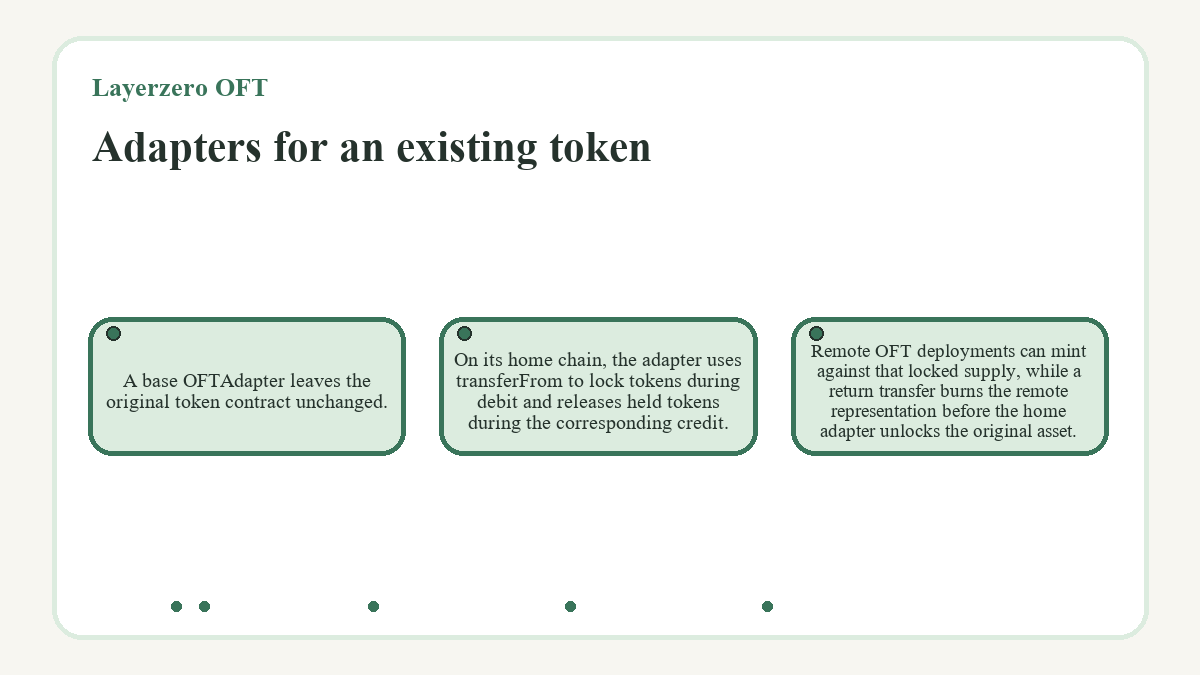 Layerzero OFT

Adapters for an existing token

A base OFTAdapter leaves the original token contract unchanged.

On its home chain, the adapter uses transferFrom to lock tokens during debit and releases held tokens during the corresponding credit.

Remote OFT deployments can mint against that locked supply, while a return transfer burns the remote representation before the home adapter unlocks the original asset.